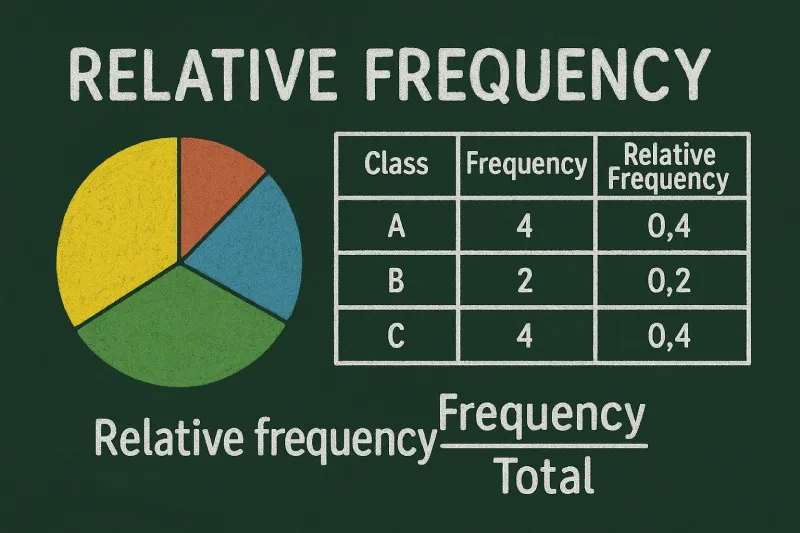 RELATIVE FREQUENCY

| Class | Frequency | Relative Frequency |
|---|---|---|
| A | 4 | 0,4 |
| B | 2 | 0,2 |
| C | 4 | 0,4 |

Relative frequency $\frac{\text{Frequency}}{\text{Total}}$